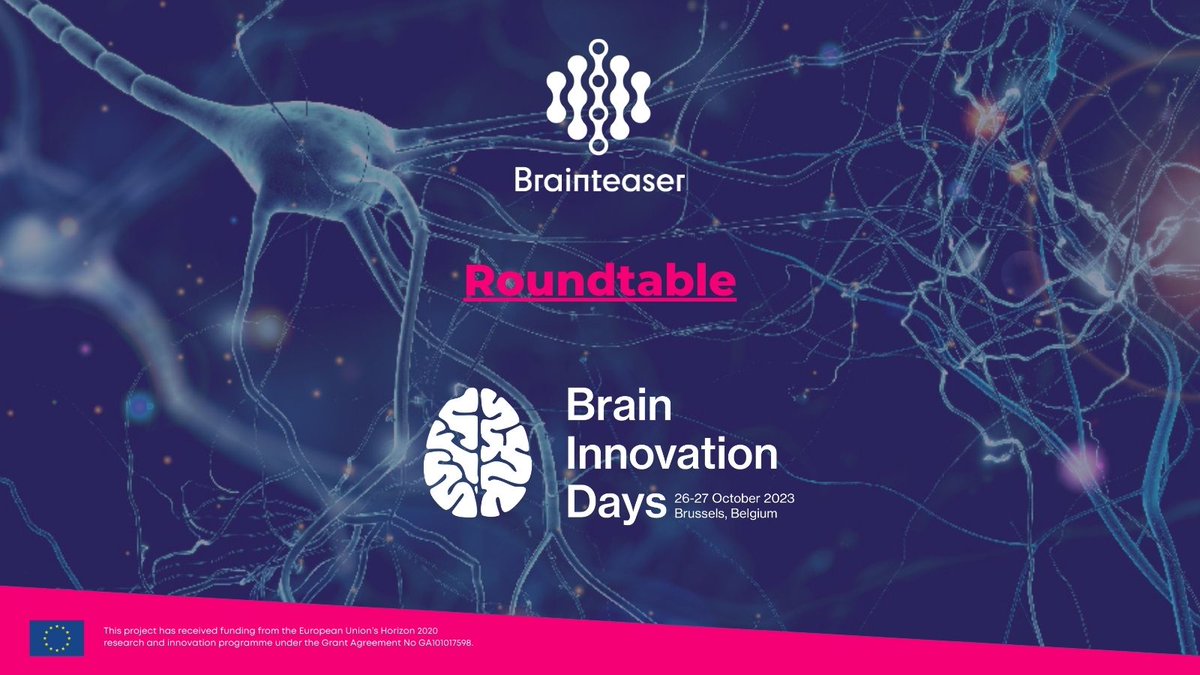 Brainteaser

Roundtable

Brain Innovation Days 26-27 October 2023 Brussels, Belgium

This project has received funding from the European Union's Horizon 2020 research and innovation programme under the Grant Agreement No GA101017598.